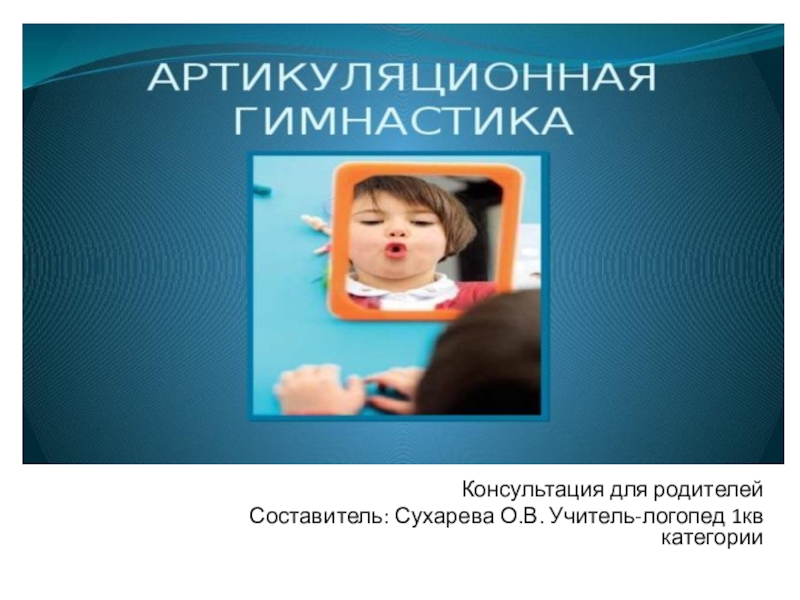 АРТИКУЛЯЦИОННАЯ ГИМНАСТИКА

Консультация для родителей
Составитель: Сухарева О.В. Учитель-логопед 1кв категории